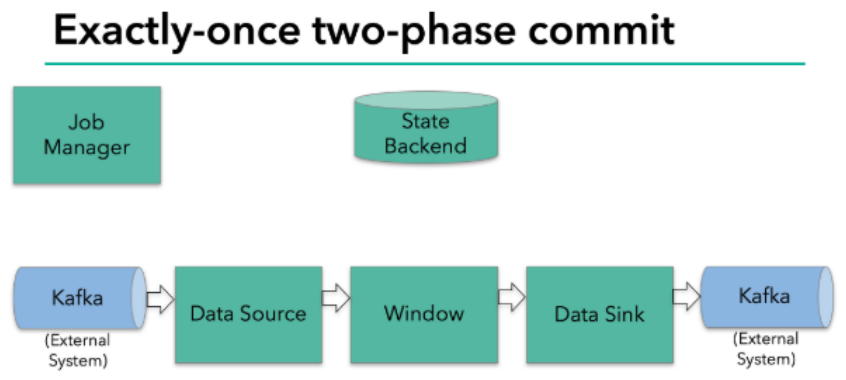 Exactly-once two-phase commit

Job Manager

State Backend

Kafka

(External System)

Data Source

Window

Data Sink

Kafka

(External System)